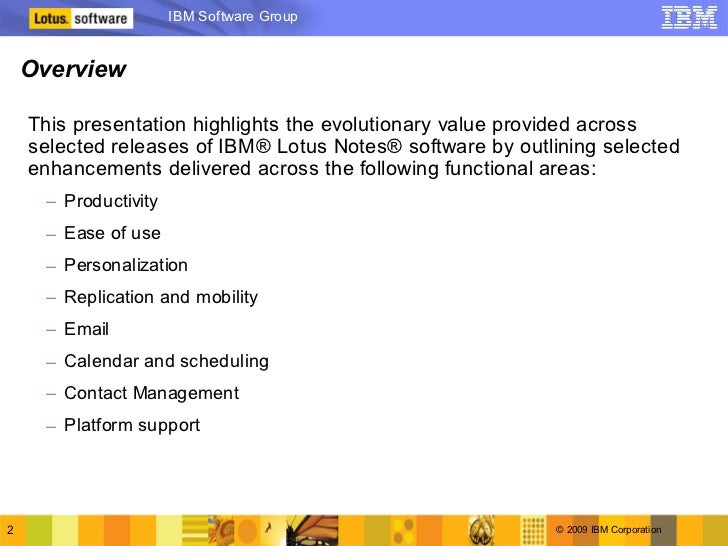 Lotus. software

IBM Software Group

IBM

Overview

This presentation highlights the evolutionary value provided across selected releases of IBM® Lotus Notes® software by outlining selected enhancements delivered across the following functional areas:

– Productivity
– Ease of use
– Personalization
– Replication and mobility
– Email
– Calendar and scheduling
– Contact Management
– Platform support

2

© 2009 IBM Corporation